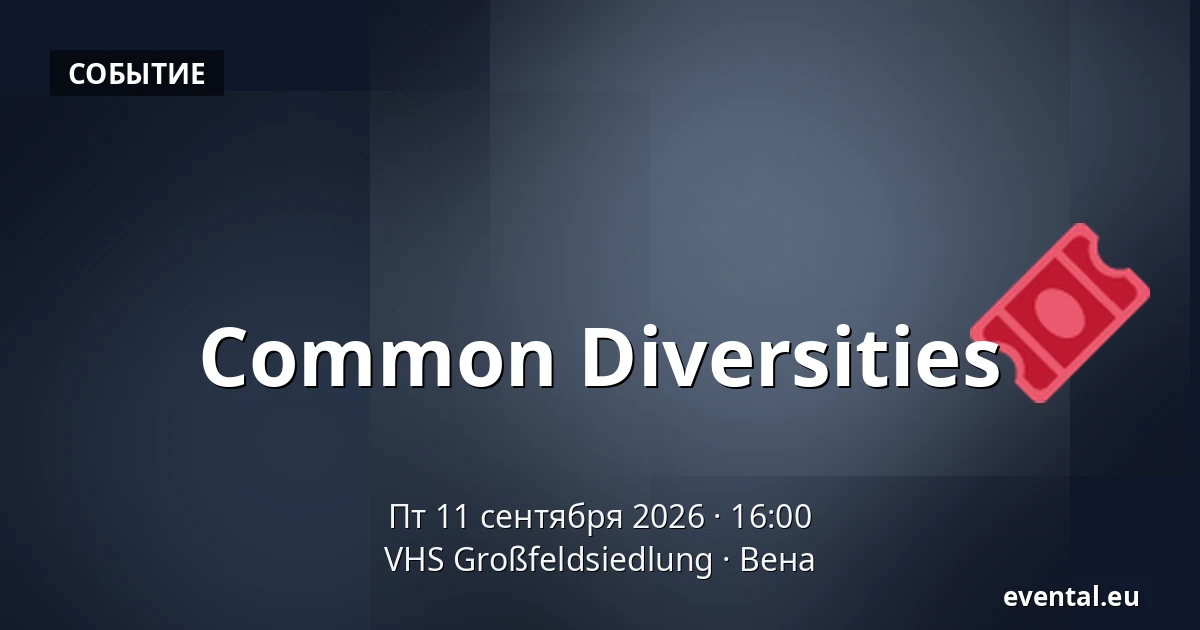 СОБЫТИЕ

Common Diversities

Пт 11 сентября 2026 · 16:00
VHS Großfeldsiedlung · Вена

evental.eu